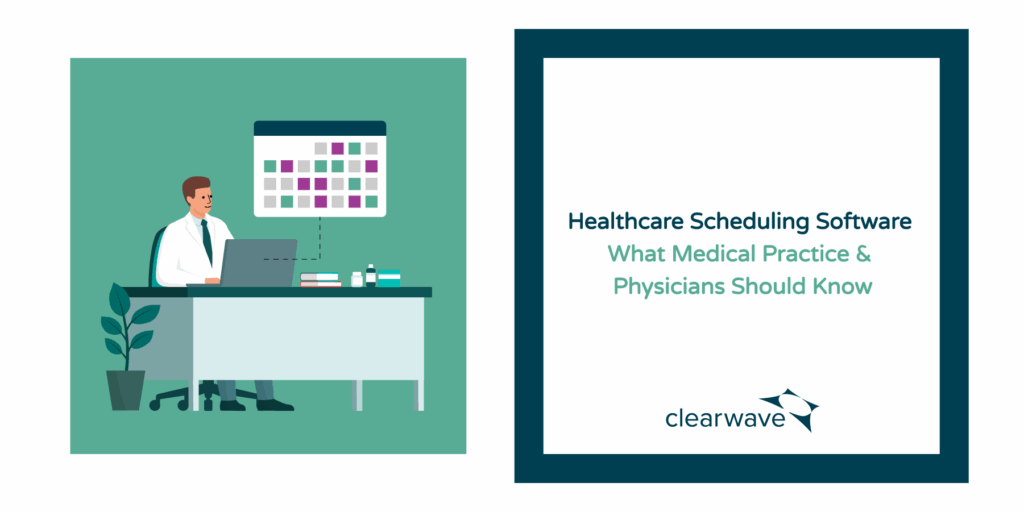 Healthcare Scheduling Software
What Medical Practice & Physicians Should Know

clearwave